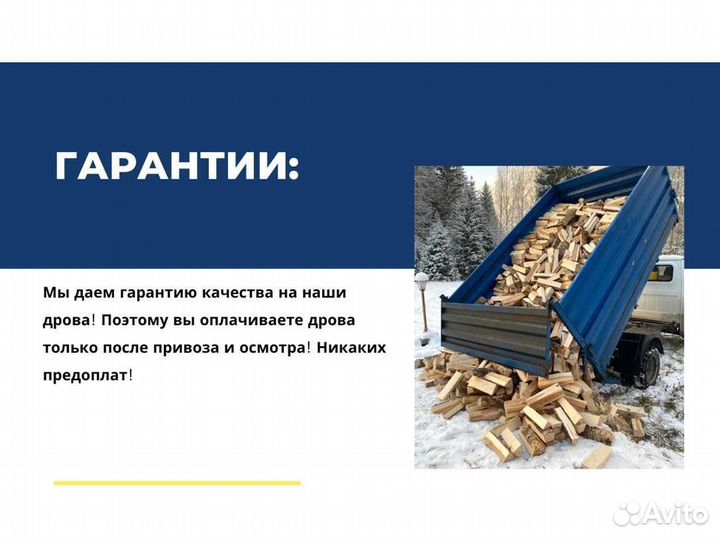 ГАРАНТИИ:

Мы даем гарантию качества на наши дрова! Поэтому вы оплачиваете дрова только после привоза и осмотра! Никаких предоплат!

Avito